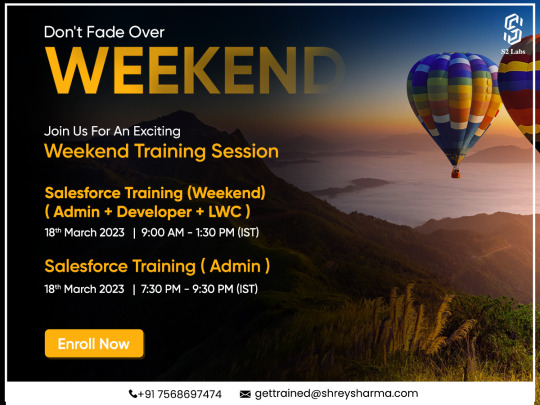 S2 Labs

Don't Fade Over
WEEKEND

Join Us For An Exciting
Weekend Training Session

Salesforce Training (Weekend)
( Admin + Developer + LWC )
18th March 2023 | 9:00 AM - 1:30 PM (IST)

Salesforce Training ( Admin )
18th March 2023 | 7:30 PM - 9:30 PM (IST)

Enroll Now

+91 7568697474 gettrained@shreysharma.com